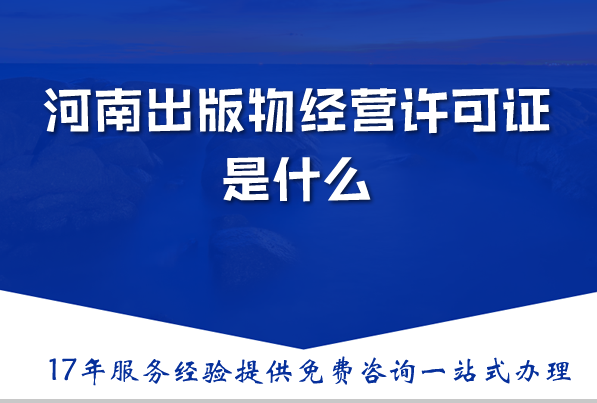 河南出版物经营许可证是什么

17年服务经验提供免费咨询一站式办理